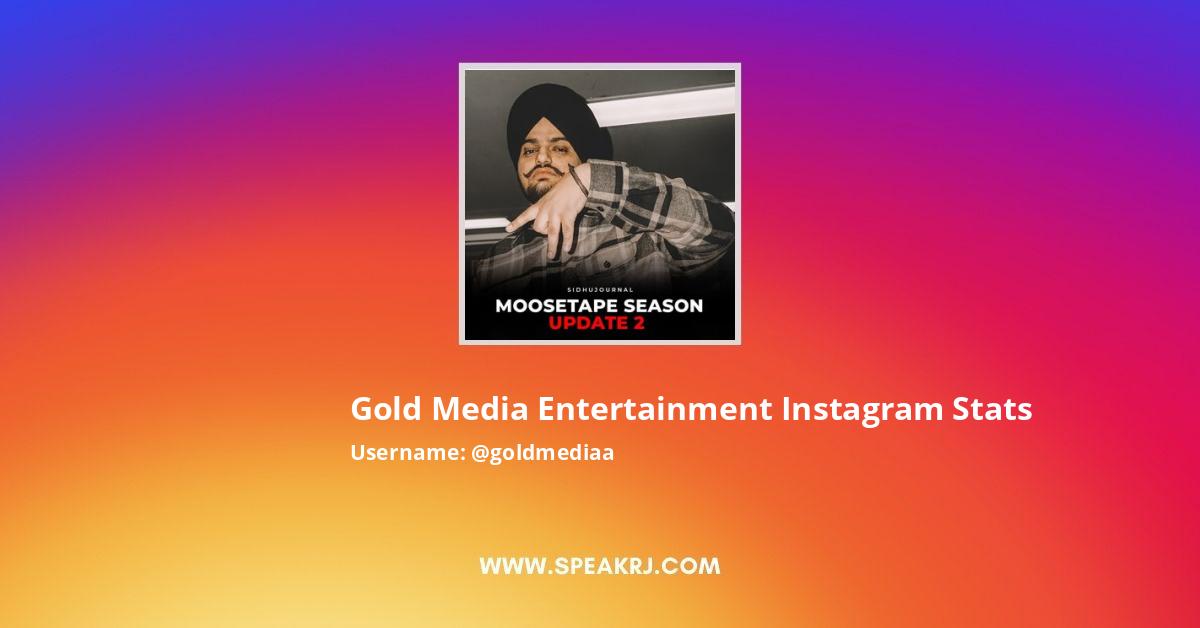 SIDHUJOURNAL
MOOSETAPE SEASON
UPDATE 2

Gold Media Entertainment Instagram Stats
Username: @goldmediaa

WWW.SPEAKRJ.COM